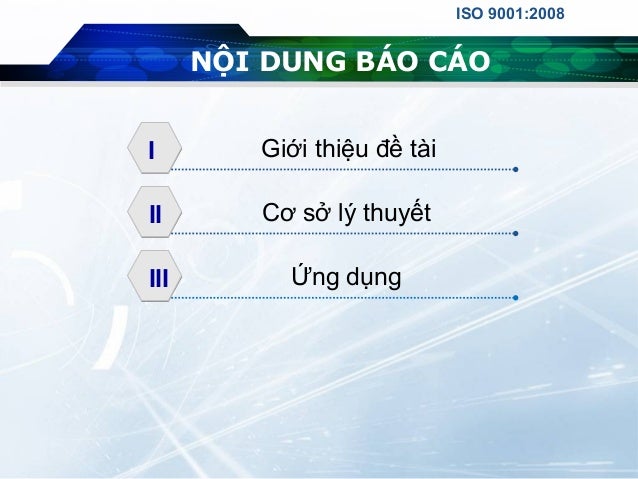 ISO 9001:2008

NỘI DUNG BÁO CÁO

I Giới thiệu đề tài

II Cơ sở lý thuyết

III Ứng dụng